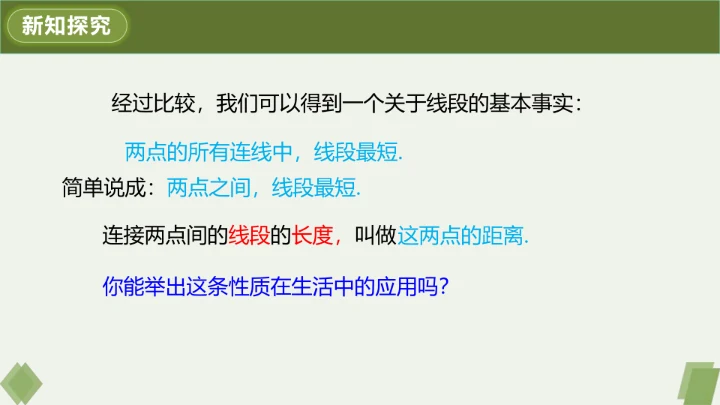 新知探究

经过比较，我们可以得到一个关于线段的基本事实：

两点的所有连线中，线段最短.

简单说成：两点之间，线段最短.

连接两点间的线段的长度，叫做这两点的距离.

你能举出这条性质在生活中的应用吗？